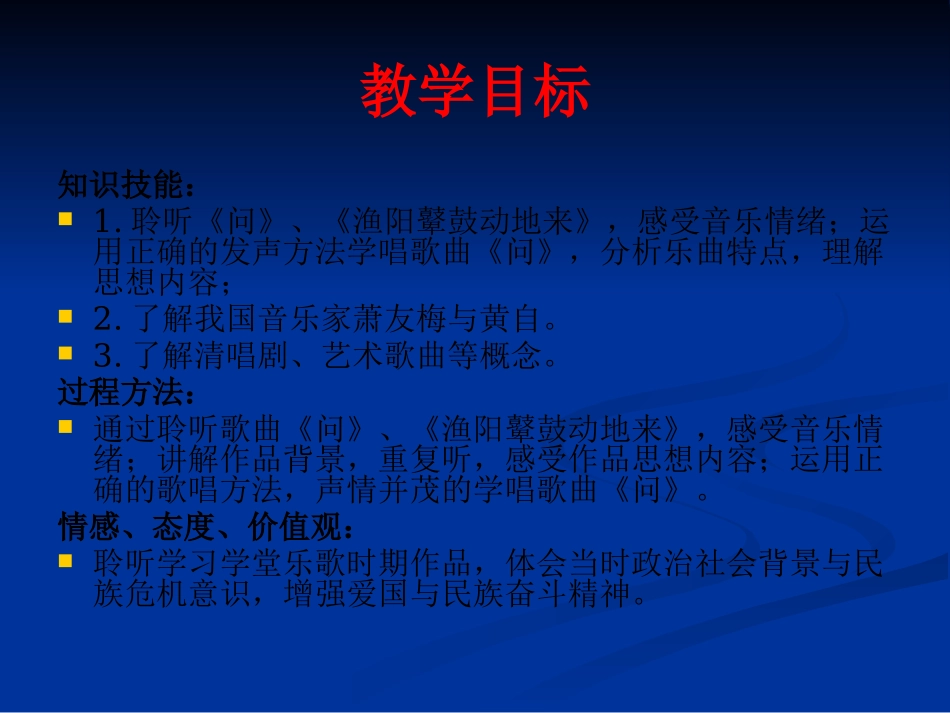 教学目标

知识技能：

1. 聆听《问》、《渔阳鼙鼓动地来》，感受音乐情绪；运用正确的发声方法学唱歌曲《问》，分析乐曲特点，理解思想内容；

2. 了解我国音乐家萧友梅与黄自。

3. 了解清唱剧、艺术歌曲等概念。

过程方法：

通过聆听歌曲《问》、《渔阳鼙鼓动地来》，感受音乐情绪；讲解作品背景，重复听，感受作品思想内容；运用正确的歌唱方法，声情并茂的学唱歌曲《问》。

情感、态度、价值观：

聆听学习学堂乐歌时期作品，体会当时政治社会背景与民族危机意识，增强爱国与民族奋斗精神。